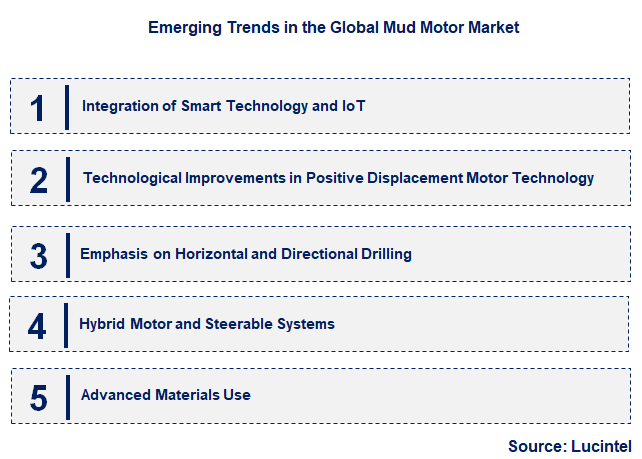 Emerging Trends in the Global Mud Motor Market

1 Integration of Smart Technology and IoT

2 Technological Improvements in Positive Displacement Motor Technology

3 Emphasis on Horizontal and Directional Drilling

4 Hybrid Motor and Steerable Systems

5 Advanced Materials Use

Source: Lucintel